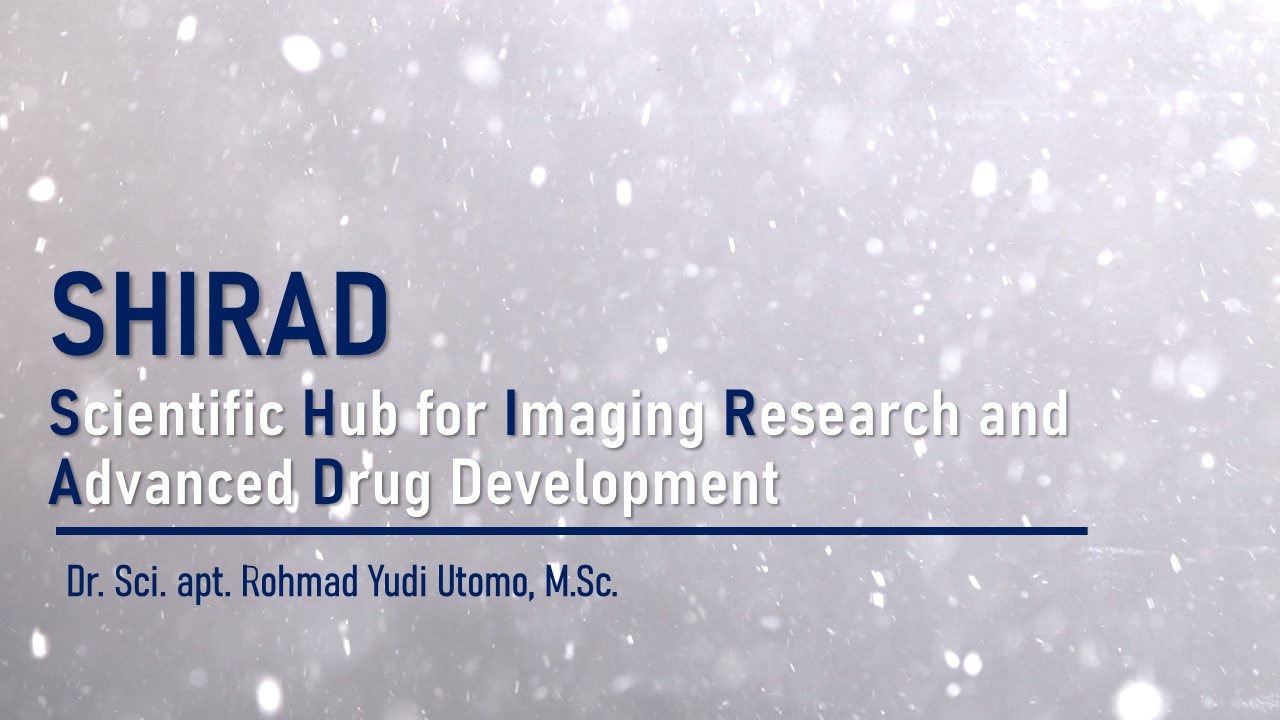 SHIRAD

Scientific Hub for Imaging Research and Advanced Drug Development

Dr. Sci. apt. Rohmad Yudi Utomo, M.Sc.